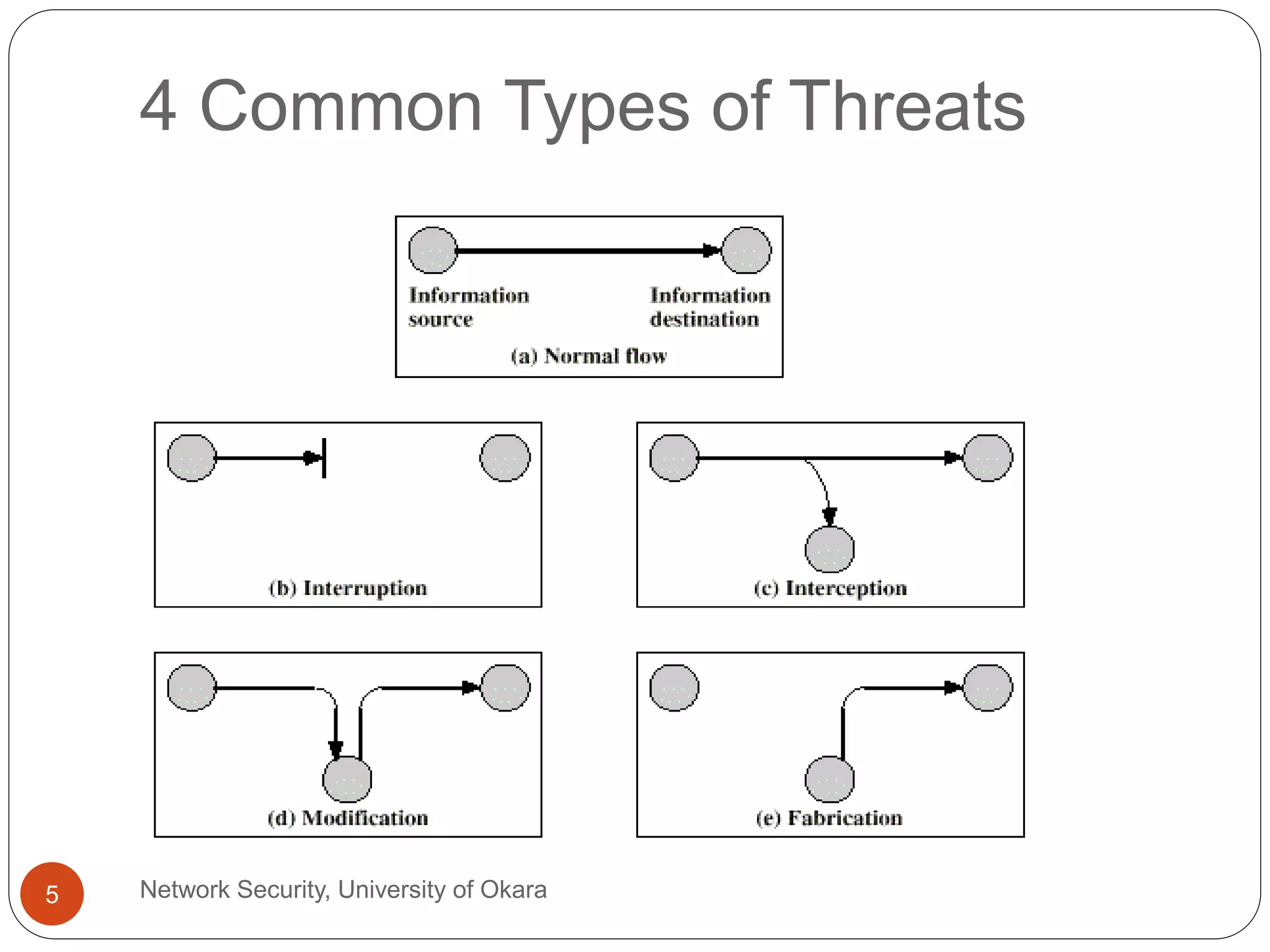 4 Common Types of Threats

Information source

Information destination

(a) Normal flow

(b) Interruption

(c) Interception

(d) Modification

(e) Fabrication

5

Network Security, University of Okara